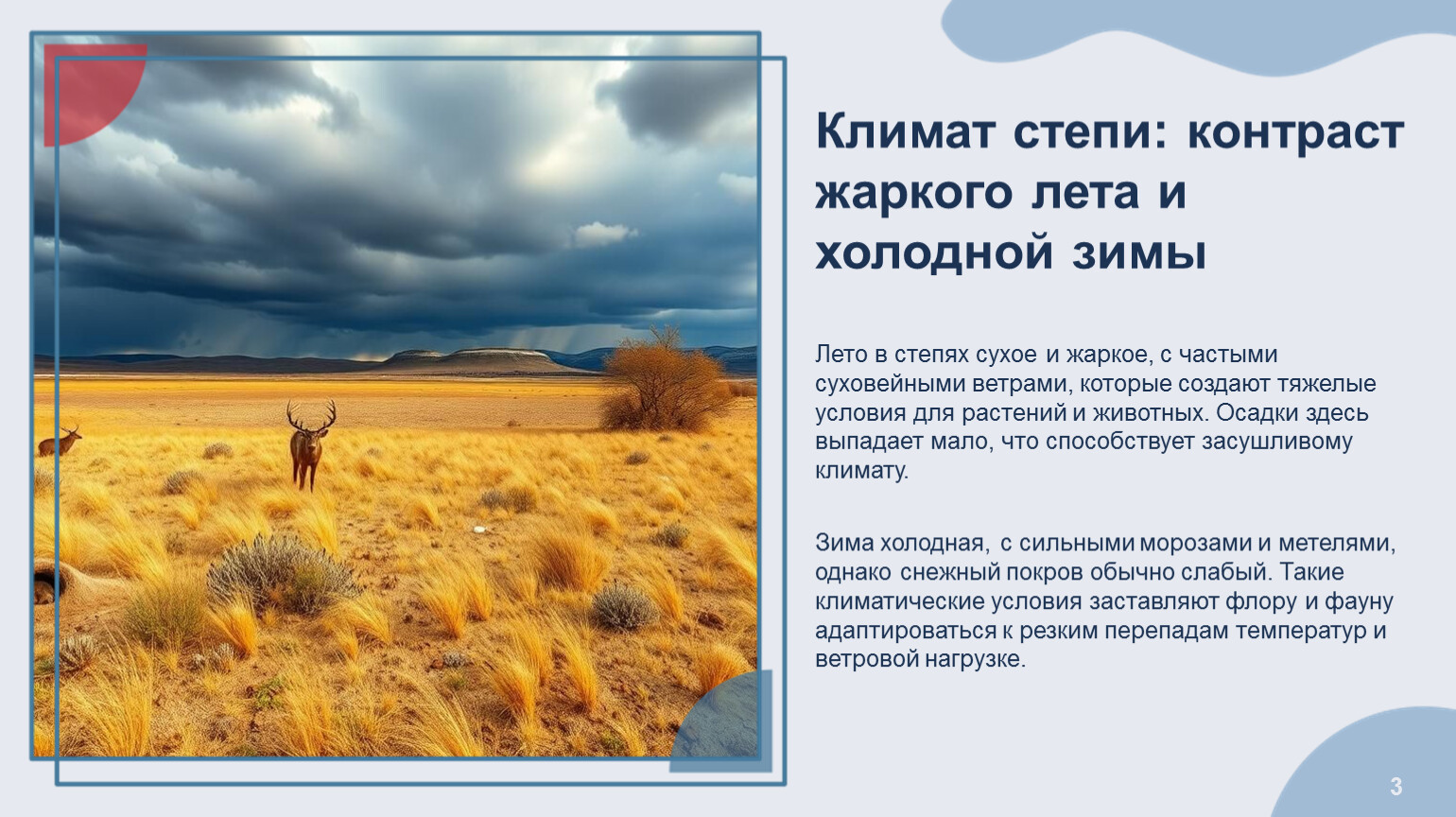 Климат степи: контраст жаркого лета и холодной зимы

Лето в степях сухое и жаркое, с частыми суховейными ветрами, которые создают тяжелые условия для растений и животных. Осадки здесь выпадает мало, что способствует засушливому климату.

Зима холодная, с сильными морозами и метелями, однако снежный покров обычно слабый. Такие климатические условия заставляют флору и фауну адаптироваться к резким перепадам температур и ветровой нагрузке.

3